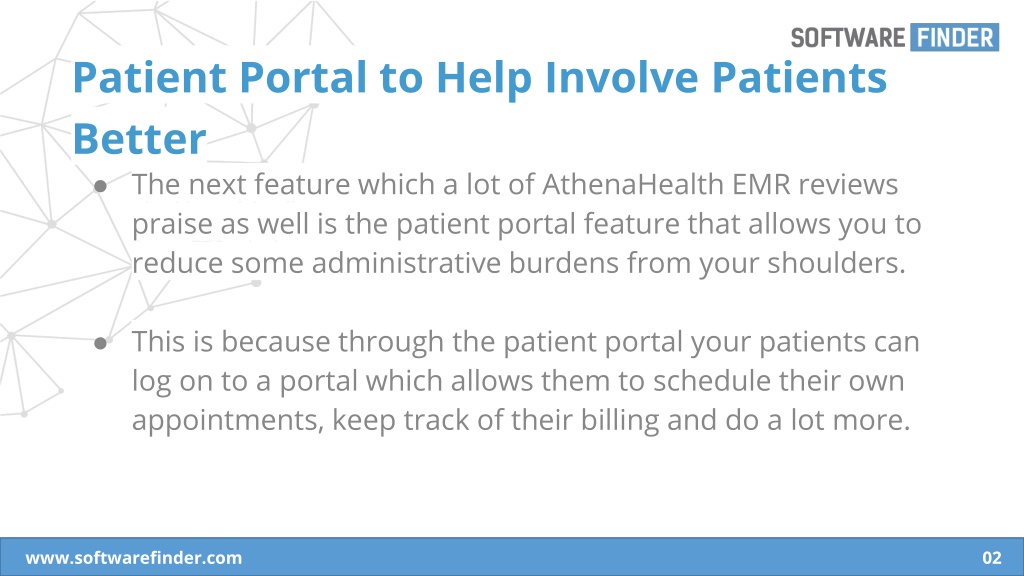 SOFTWARE FINDER

Patient Portal to Help Involve Patients Better

● The next feature which a lot of AthenaHealth EMR reviews praise as well is the patient portal feature that allows you to reduce some administrative burdens from your shoulders.

● This is because through the patient portal your patients can log on to a portal which allows them to schedule their own appointments, keep track of their billing and do a lot more.

www.softwarefinder.com

02